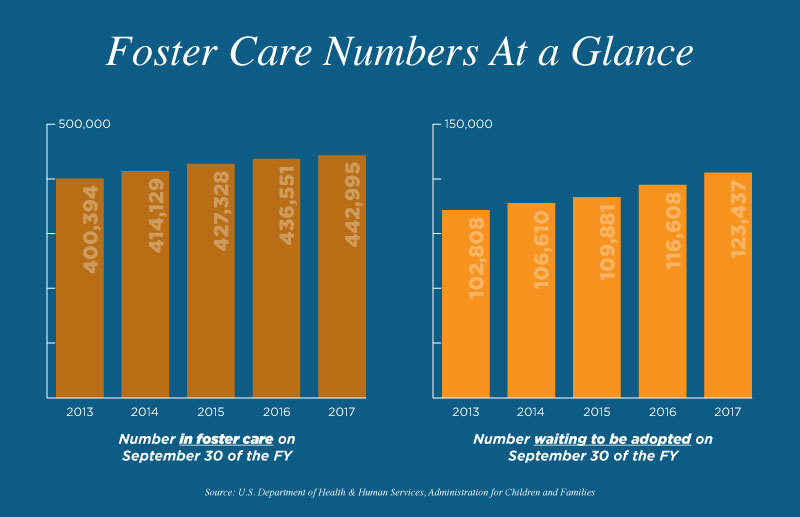 Foster Care Numbers At a Glance

500,000

400,394
414,129
427,328
436,551
442,995

2013 2014 2015 2016 2017

Number in foster care on September 30 of the FY

150,000

102,808
106,610
109,881
116,608
123,437

2013 2014 2015 2016 2017

Number waiting to be adopted on September 30 of the FY

Source: U.S. Department of Health & Human Services, Administration for Children and Families